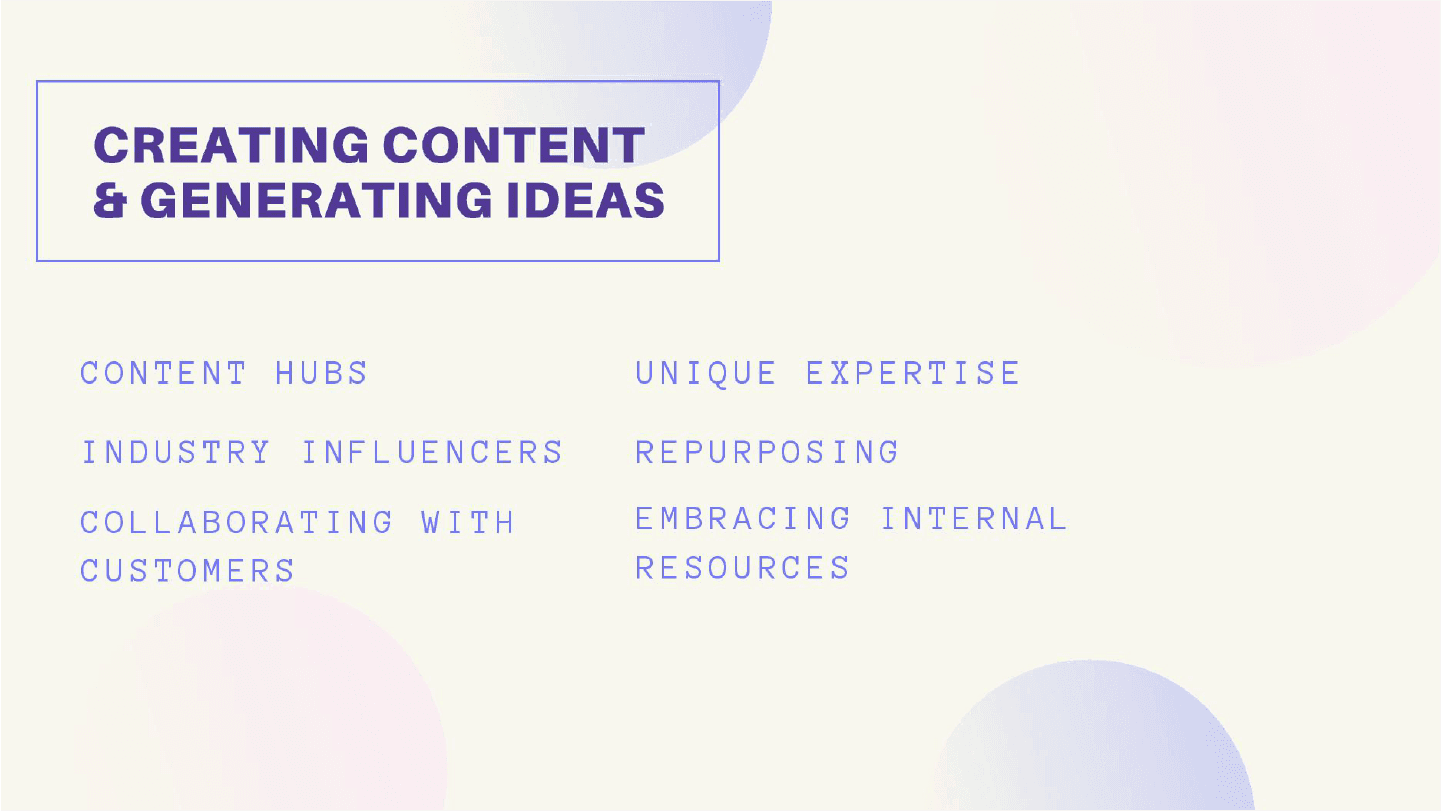 CREATING CONTENT & GENERATING IDEAS

CONTENT HUBS

INDUSTRY INFLUENCERS

COLLABORATING WITH CUSTOMERS

UNIQUE EXPERTISE

REPURPOSING

EMBRACING INTERNAL RESOURCES